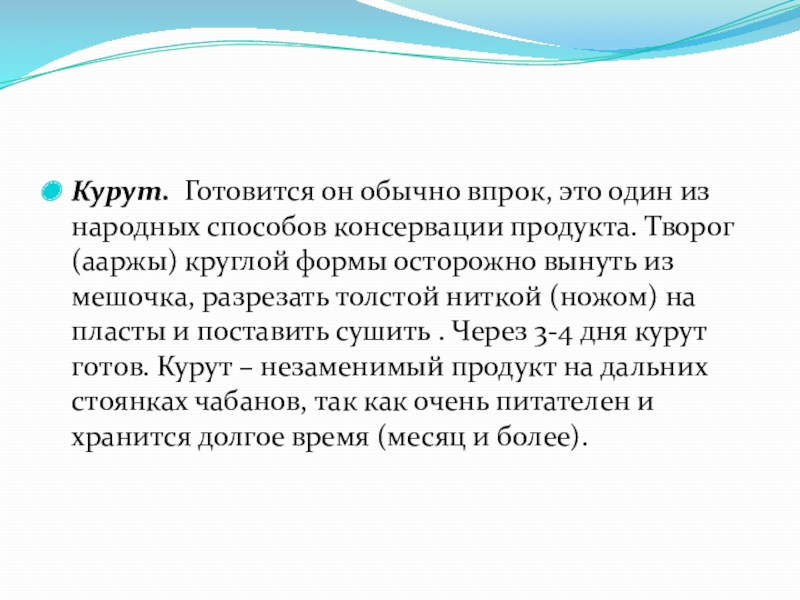 Курут. Готовится он обычно впрок, это один из народных способов консервации продукта. Творог (ааржы) круглой формы осторожно вынуть из мешочка, разрезать толстой ниткой (ножом) на пласты и поставить сушить . Через 3-4 дня курут готов. Курут – незаменимый продукт на дальних стоянках чабанов, так как очень питателен и хранится долгое время (месяц и более).